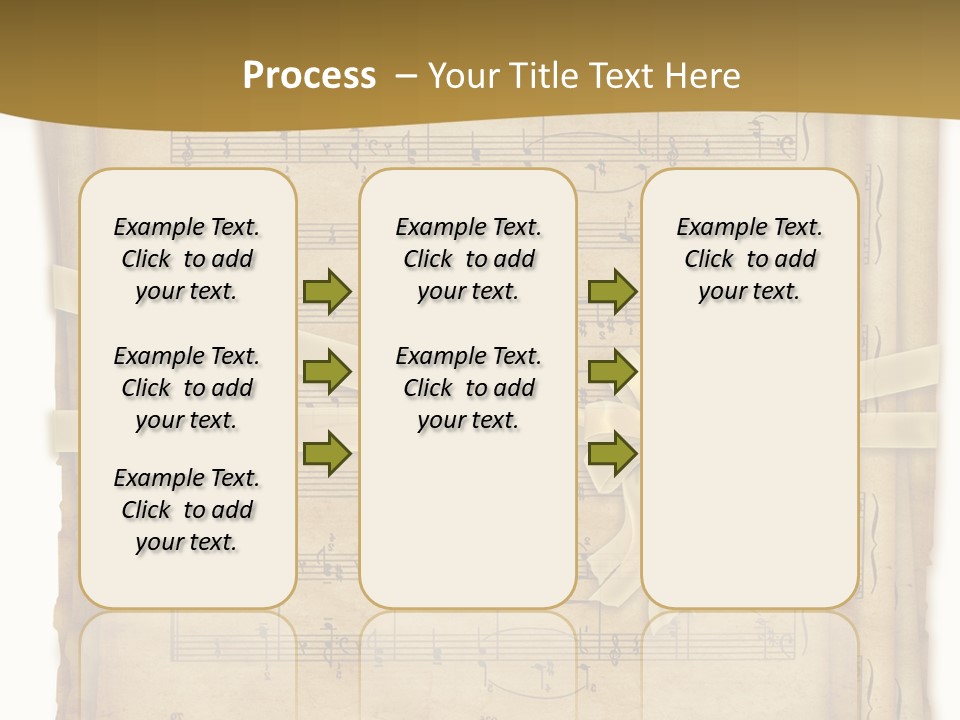 Process – Your Title Text Here

Example Text. Click to add your text.

Example Text. Click to add your text.

Example Text. Click to add your text.

Example Text. Click to add your text.

Example Text. Click to add your text.

Example Text. Click to add your text.